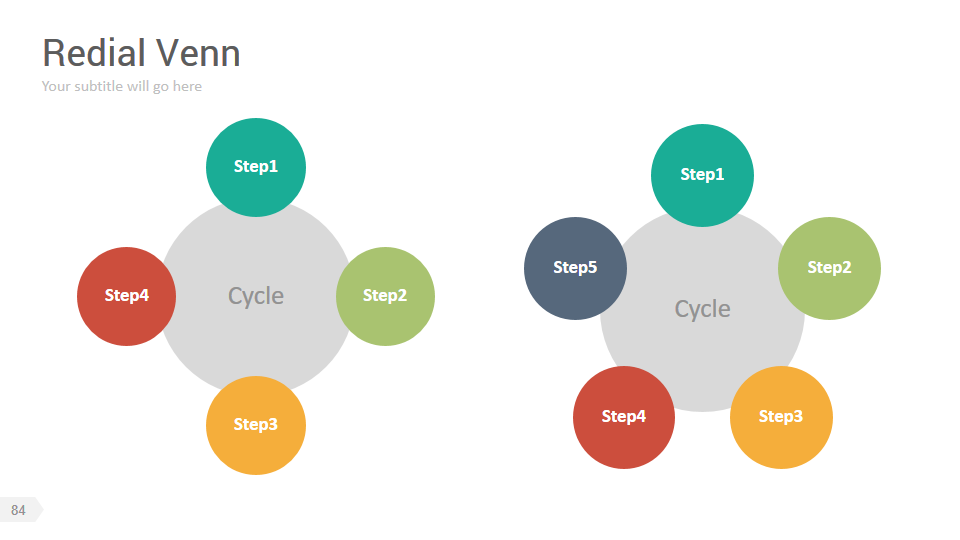 Redial Venn

Your subtitle will go here

Step1

Step4

Cycle

Step2

Step3

Step1

Step5

Step2

Cycle

Step4

Step3

84